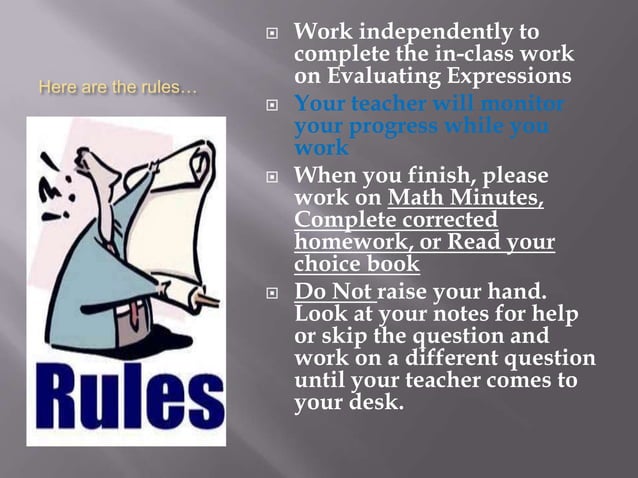 Here are the rules…

Rules

- Work independently to complete the in-class work on Evaluating Expressions
- Your teacher will monitor your progress while you work
- When you finish, please work on Math Minutes, Complete corrected homework, or Read your choice book
- Do Not raise your hand. Look at your notes for help or skip the question and work on a different question until your teacher comes to your desk.